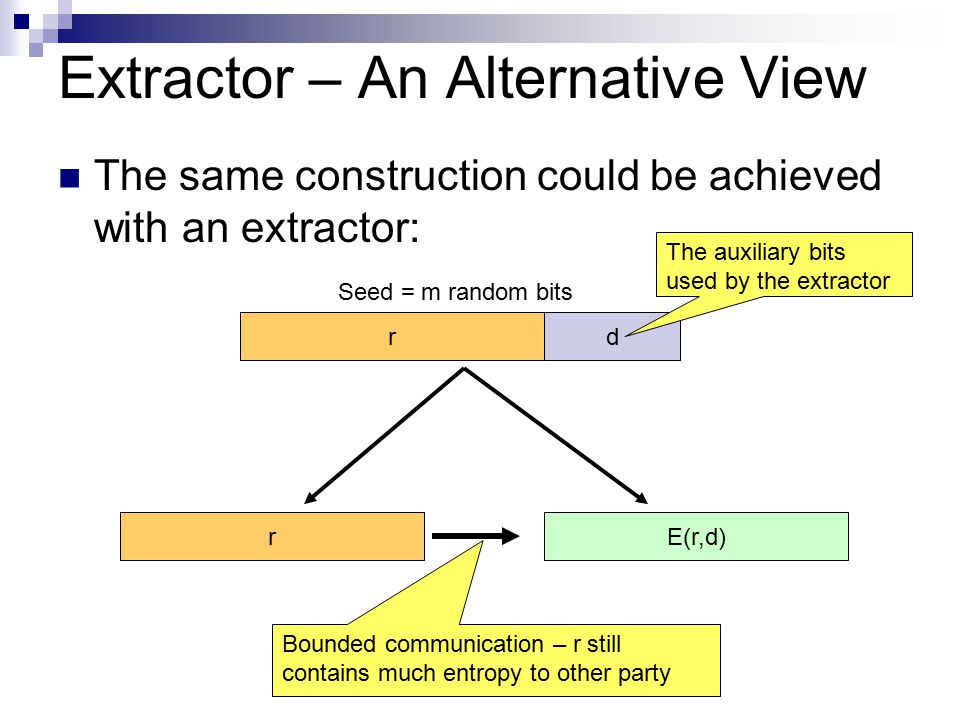 Extractor – An Alternative View

The same construction could be achieved with an extractor:

The auxiliary bits used by the extractor

Seed = m random bits

r

d

r

E(r,d)

Bounded communication – r still contains much entropy to other party